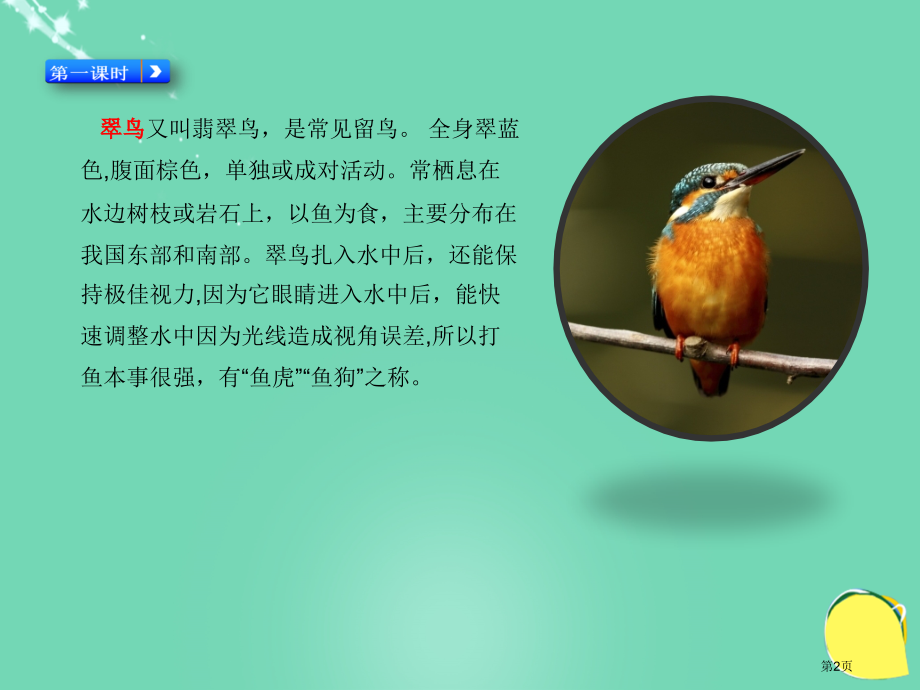 第一课时

翠鸟又叫翡翠鸟，是常见留鸟。 全身翠蓝色,腹面棕色，单独或成对活动。常栖息在水边树枝或岩石上，以鱼为食，主要分布在我国东部和南部。翠鸟扎入水中后，还能保持极佳视力,因为它眼睛进入水中后，能快速调整水中因为光线造成视角误差,所以打鱼本事很强，有“鱼虎”“鱼狗”之称。

第2页